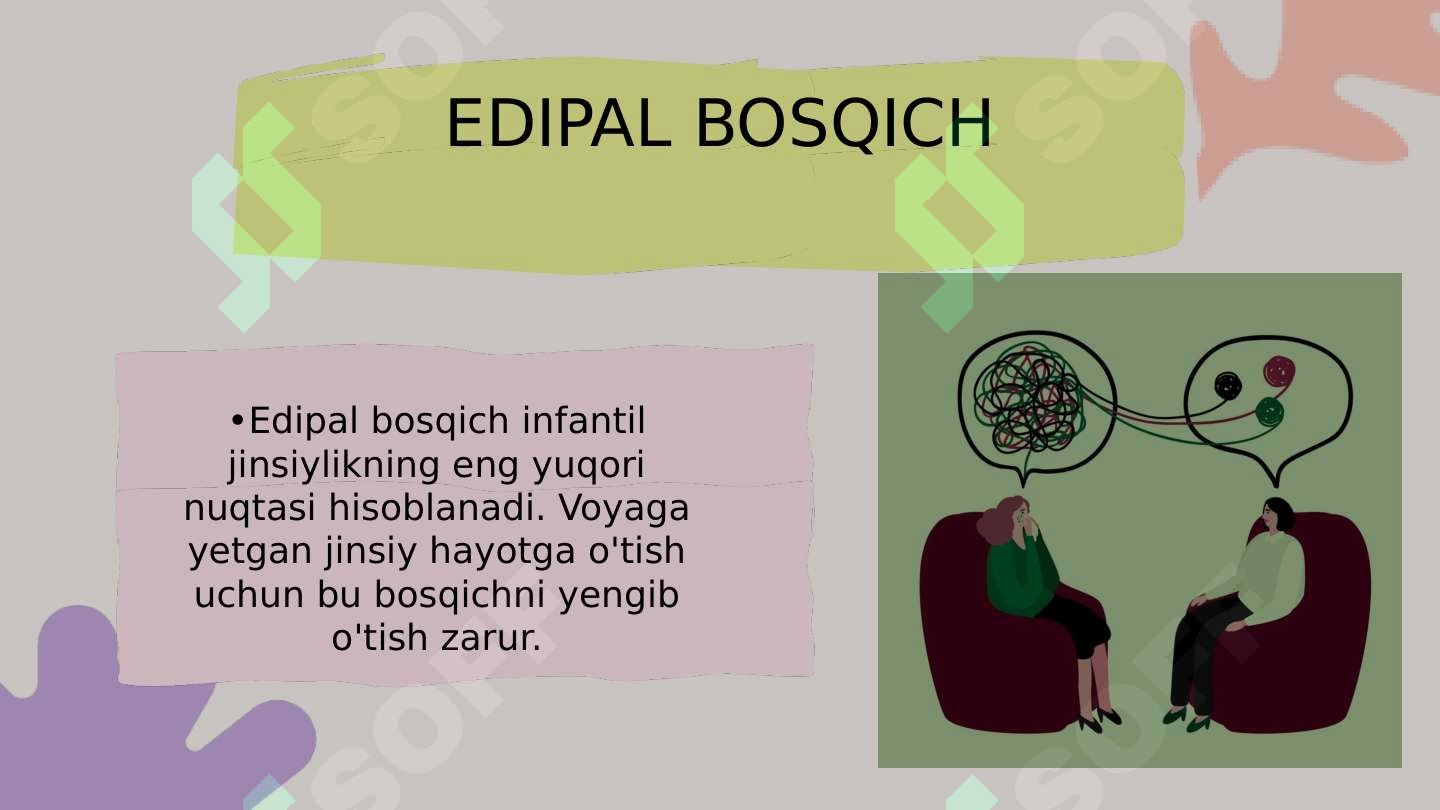 EDIPAL BOSQICH

•Edipal bosqich infantil jinsiylikning eng yuqori nuqtasi hisoblanadi. Voyaga yetgan jinsiy hayotga o'tish uchun bu bosqichni yengib o'tish zarur.